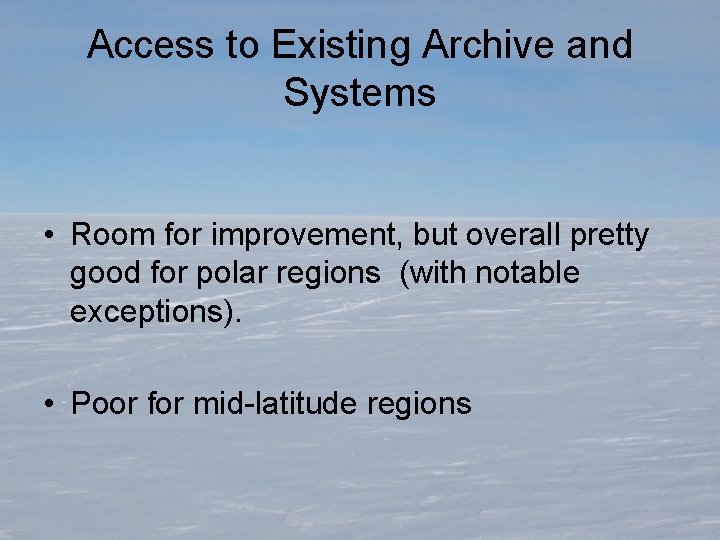 Access to Existing Archive and Systems

• Room for improvement, but overall pretty good for polar regions  (with notable exceptions).

• Poor for mid-latitude regions